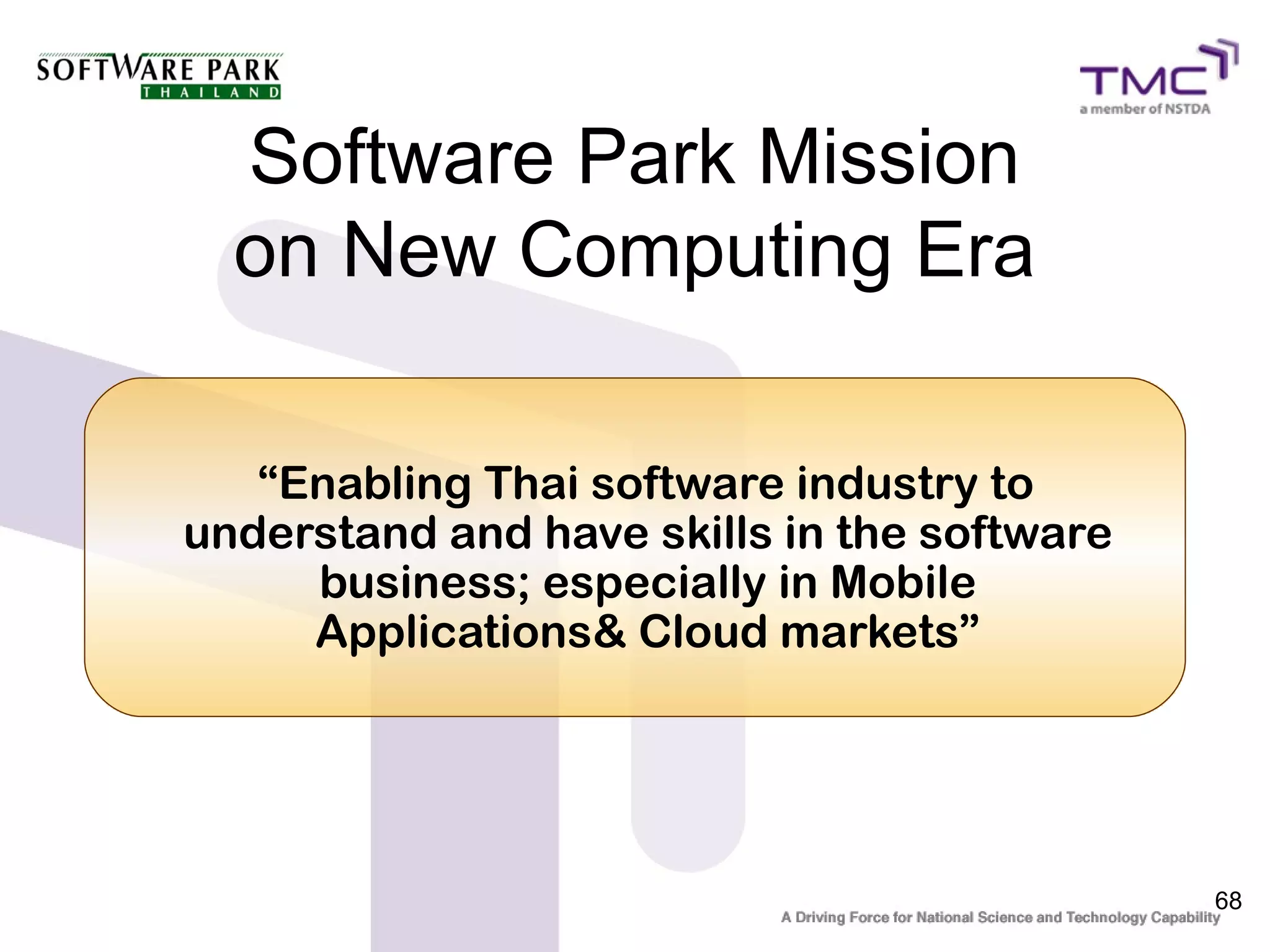 SOFTWARE PARK
THAILAND

TMC
a member of NSTDA

Software Park Mission on New Computing Era

“Enabling Thai software industry to understand and have skills in the software business; especially in Mobile Applications& Cloud markets”

68

A Driving Force for National Science and Technology Capability